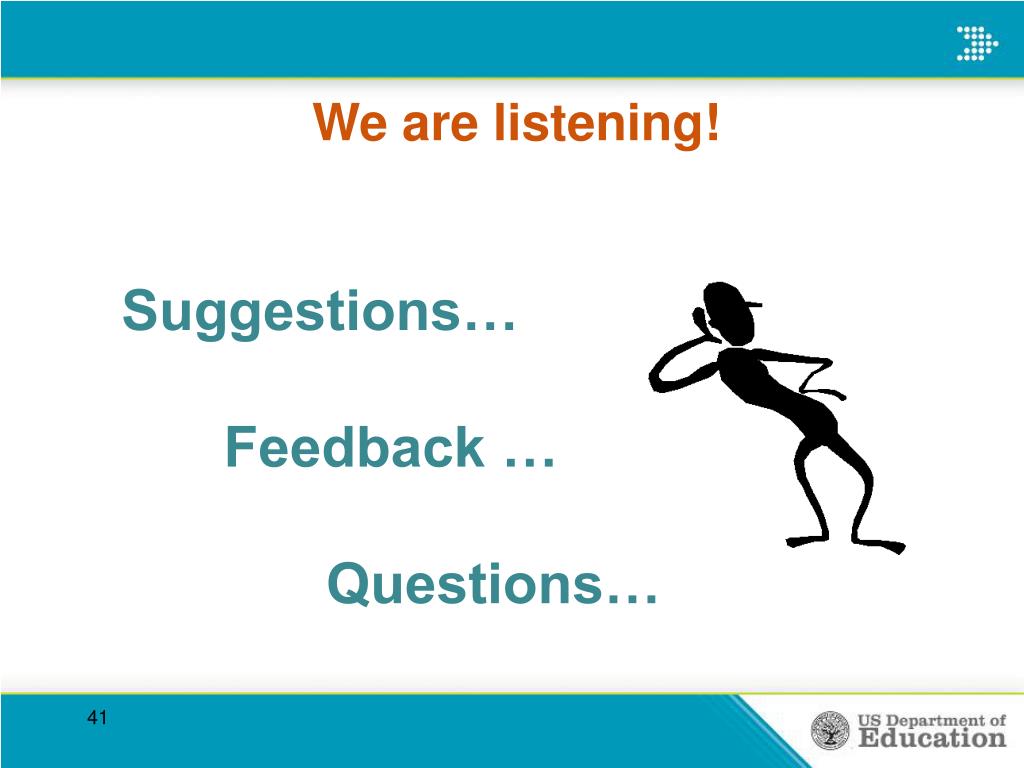 We are listening!

Suggestions…

Feedback …

Questions…

41

US Department of Education